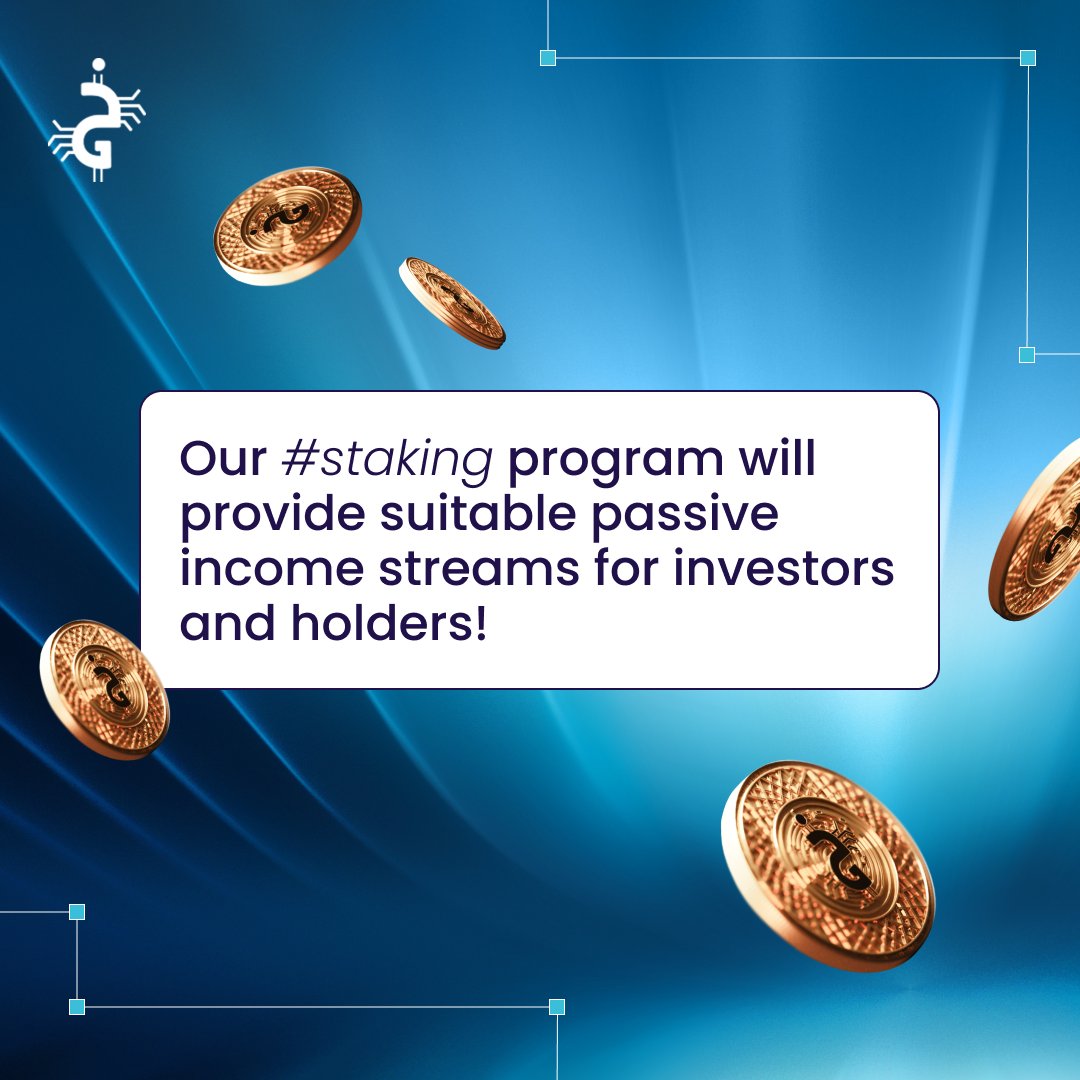 Our #staking program will provide suitable passive income streams for investors and holders!